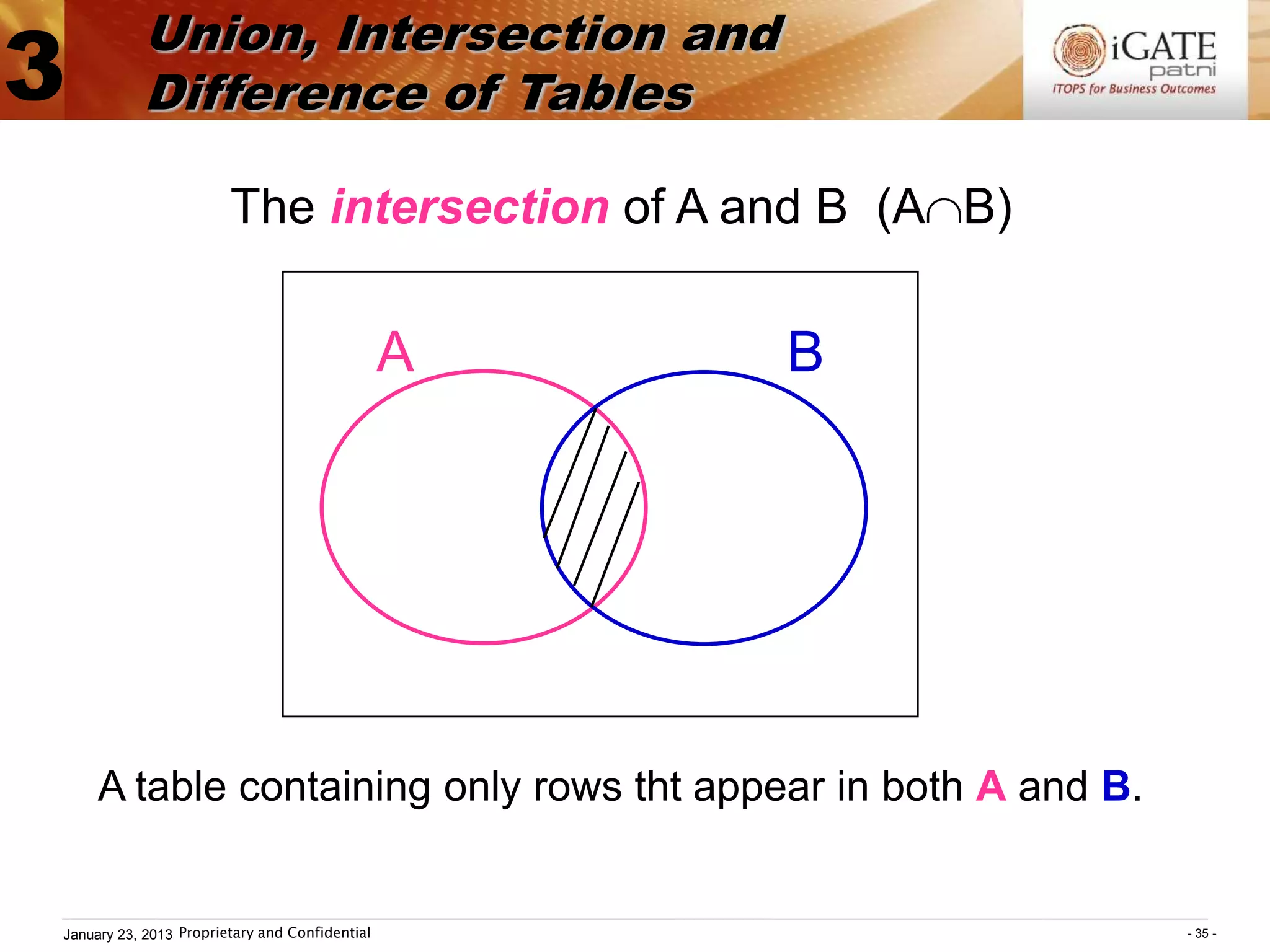 3 Union, Intersection and Difference of Tables

iGATE patni
iTOPS for Business Outcomes

The intersection of A and B ($A \cap B$)

A

B

A table containing only rows tht appear in both A and B.

January 23, 2013 Proprietary and Confidential

- 35 -